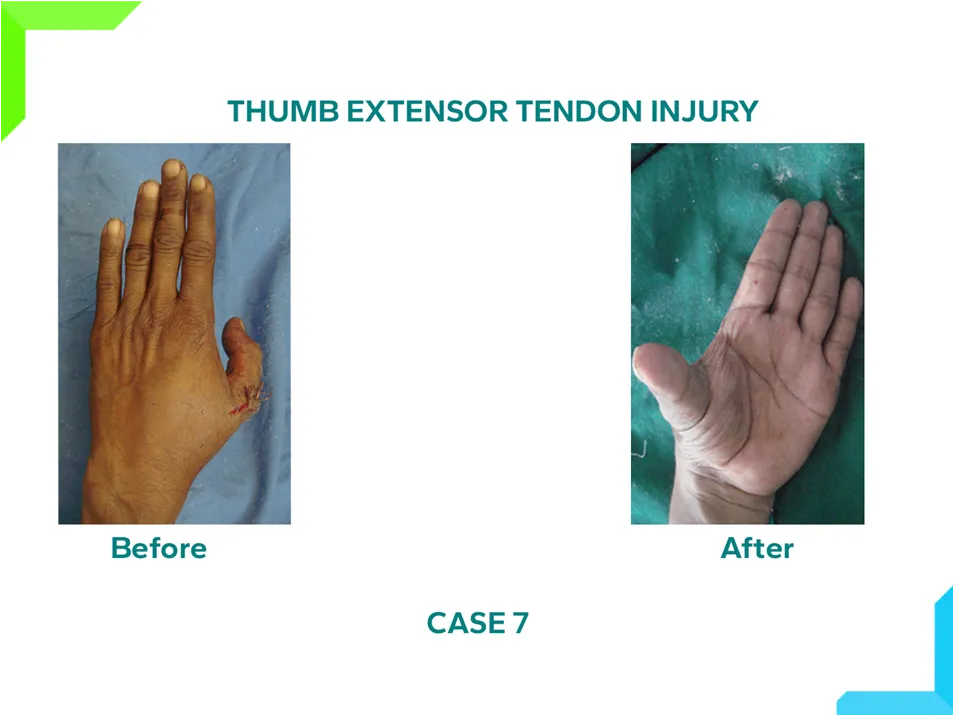 THUMB EXTENSOR TENDON INJURY

Before

After

CASE 7